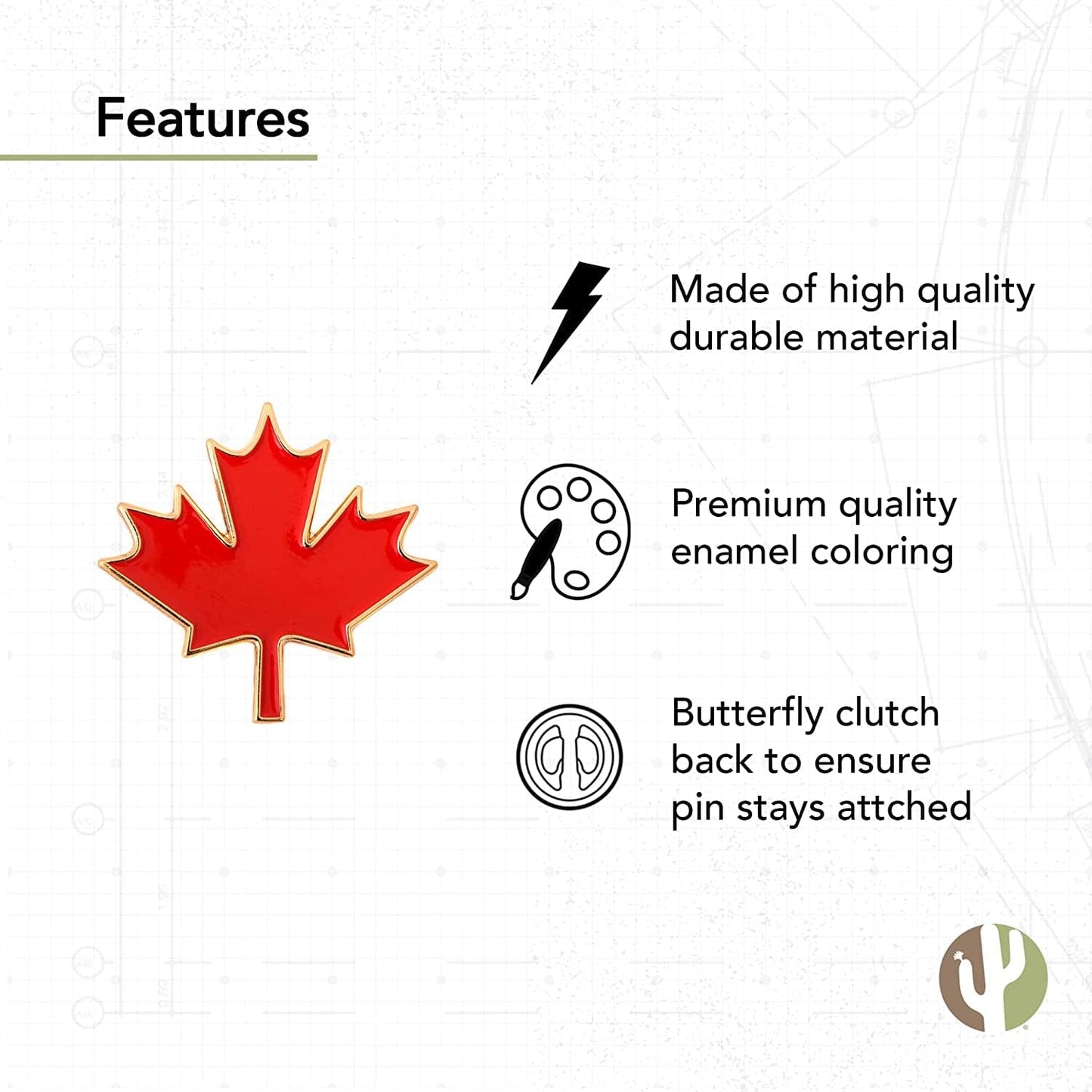 Features

Made of high quality durable material

Premium quality enamel coloring

Butterfly clutch back to ensure pin stays attched